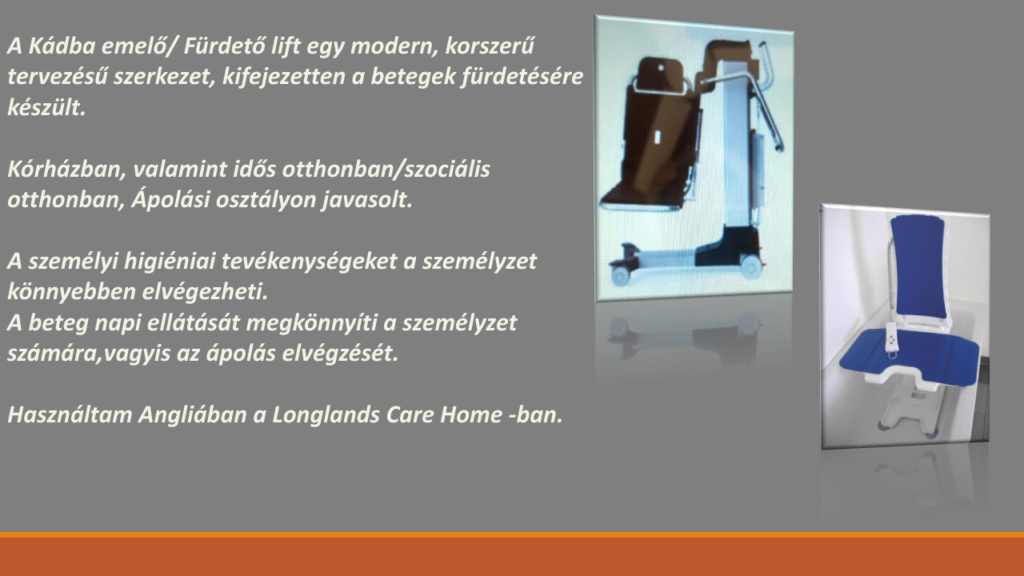 A Kádba emelő/ Fürdető lift egy modern, korszerű tervezésű szerkezet, kifejezetten a betegek fürdetésére készült.

Kórházban, valamint idős otthonban/szociális otthonban, Ápolási osztályon javasolt.

A személyi higiéniai tevékenységeket a személyzet könnyebben elvégezheti.
A beteg napi ellátását megkönnyíti a személyzet számára,vagyis az ápolás elvégzését.

Használtam Angliában a Longlands Care Home -ban.